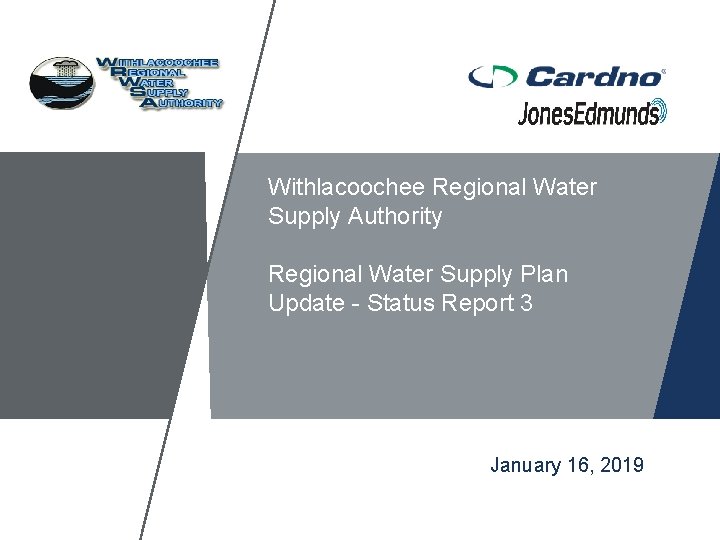 WITHLACOOCHEE
REGIONAL
WATER
SUPPLY
AUTHORITY

Cardno

JonesEdmunds

Withlacoochee Regional Water Supply Authority

Regional Water Supply Plan Update - Status Report 3

January 16, 2019